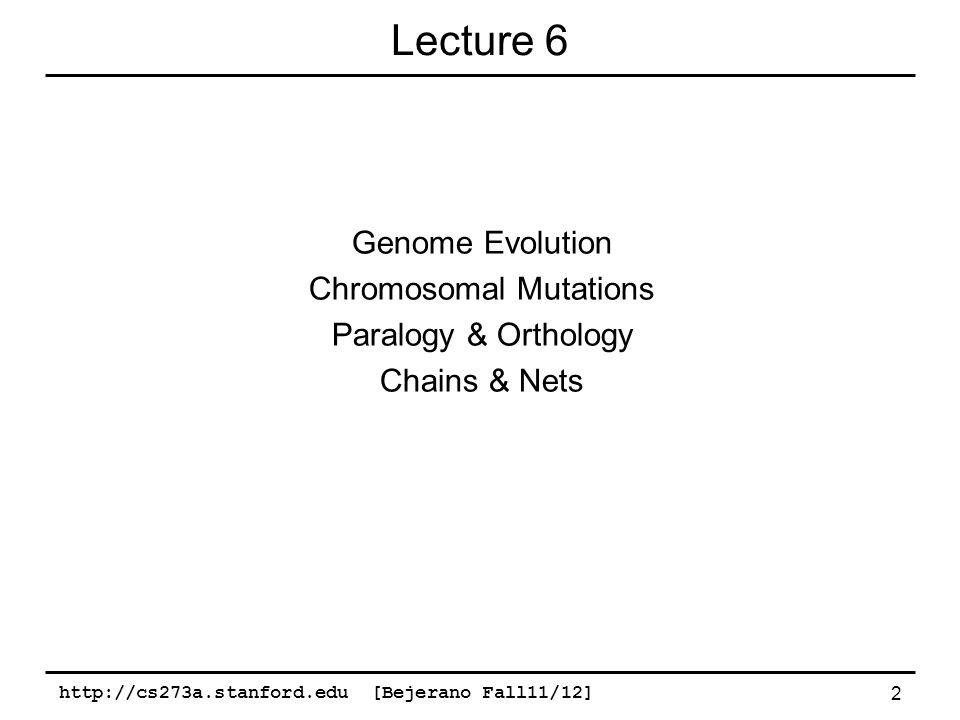 Lecture 6

Genome Evolution
Chromosomal Mutations
Paralogy & Orthology
Chains & Nets

http://cs273a.stanford.edu [Bejerano Fall11/12] 2